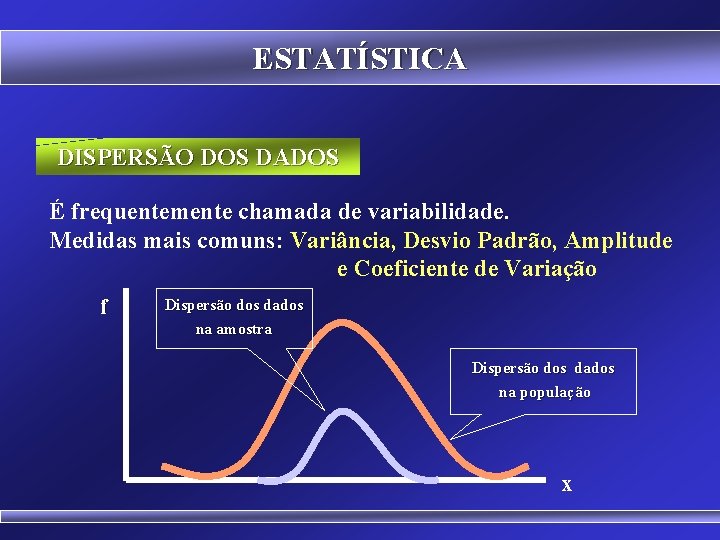 ESTATÍSTICA

DISPERSÃO DOS DADOS

É frequentemente chamada de variabilidade.
Medidas mais comuns: Variância, Desvio Padrão, Amplitude e Coeficiente de Variação

f

Dispersão dos dados na amostra

Dispersão dos dados na população

x